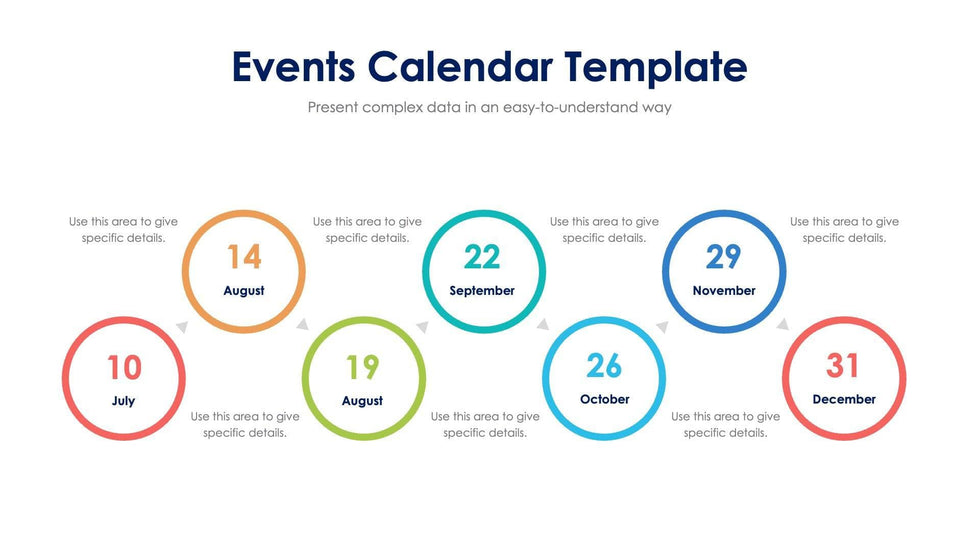 Events Calendar Template

Present complex data in an easy-to-understand way

Use this area to give specific details.

14
August

Use this area to give specific details.

22
September

Use this area to give specific details.

29
November

Use this area to give specific details.

10
July

Use this area to give specific details.

19
August

Use this area to give specific details.

26
October

Use this area to give specific details.

31
December